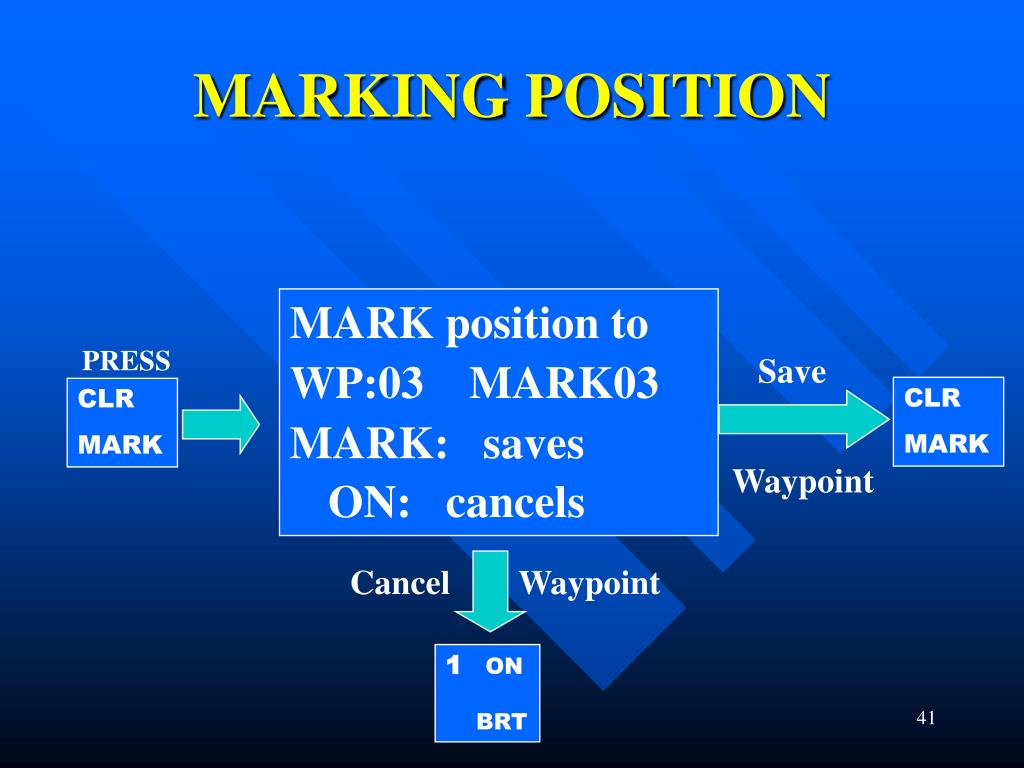 MARKING POSITION

PRESS

CLR
MARK

MARK position to
WP:03 MARK03
MARK: saves
ON: cancels

Save

Waypoint

CLR
MARK

Cancel Waypoint

1 ON
BRT

41